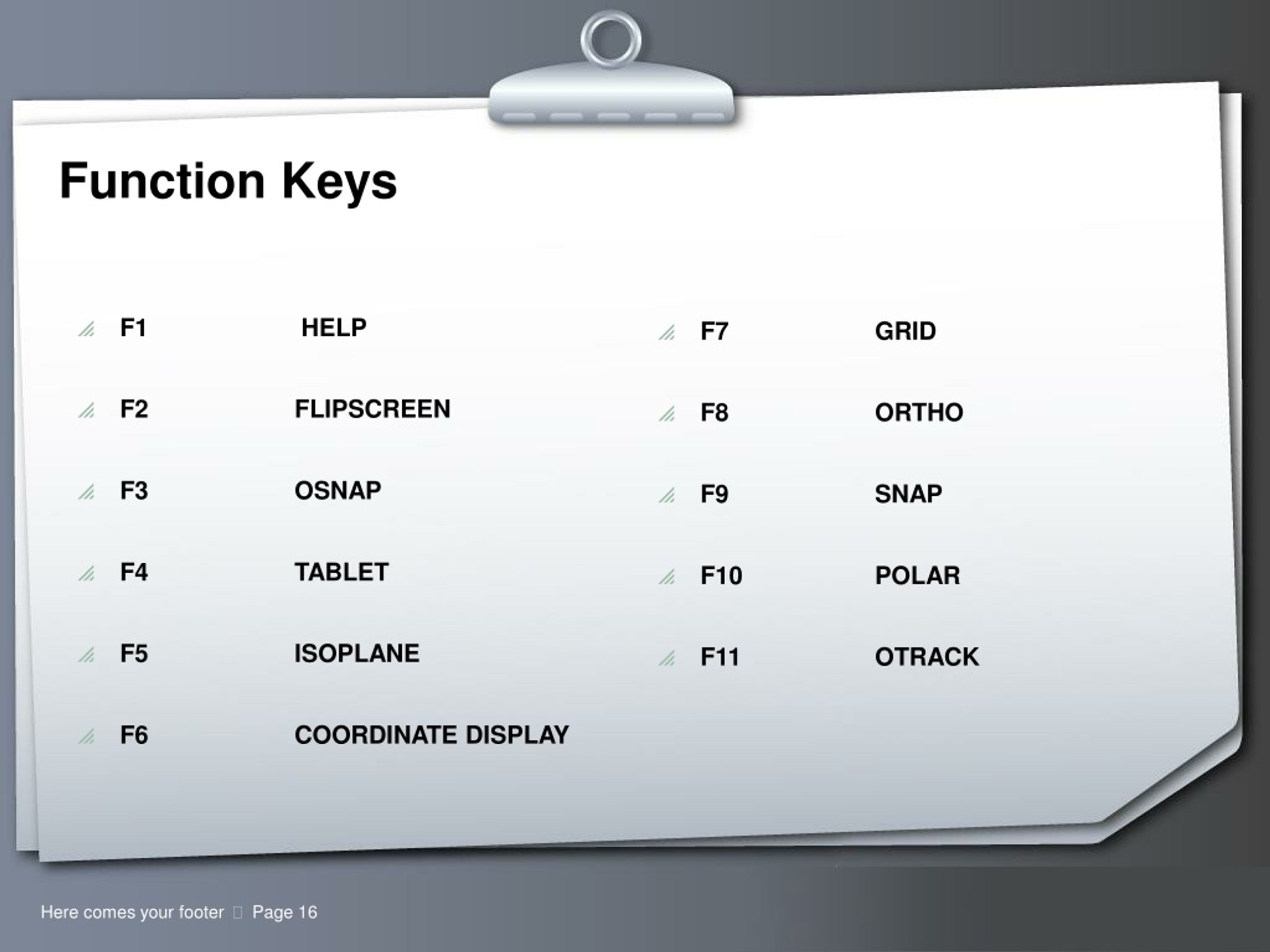 Function Keys

F1 HELP
F2 FLIPSCREEN
F3 OSNAP
F4 TABLET
F5 ISOPLANE
F6 COORDINATE DISPLAY

F7 GRID
F8 ORTHO
F9 SNAP
F10 POLAR
F11 OTRACK

Here comes your footer  Page 16